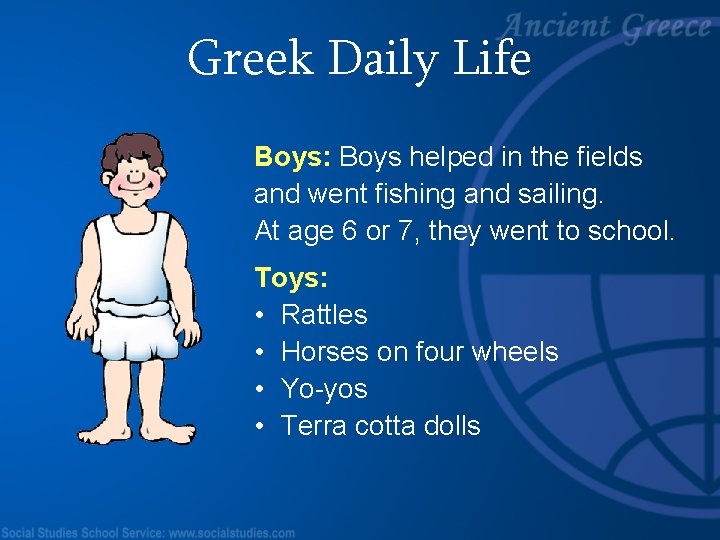 Ancient Greece

Greek Daily Life

Boys: Boys helped in the fields and went fishing and sailing. At age 6 or 7, they went to school.

Toys:
• Rattles
• Horses on four wheels
• Yo-yos
• Terra cotta dolls

Social Studies School Service: www.socialstudies.com